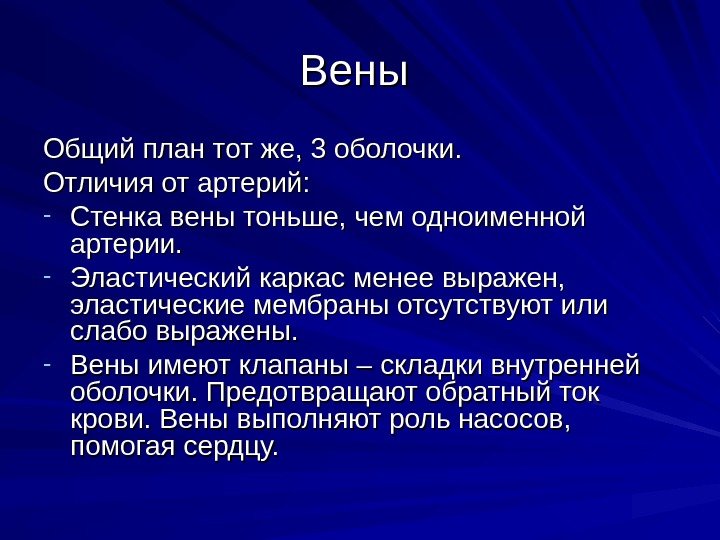 Вены

Общий план тот же, 3 оболочки.

Отличия от артерий:

- Стенка вены тоньше, чем одноименной артерии.
- Эластический каркас менее выражен, эластические мембраны отсутствуют или слабо выражены.
- Вены имеют клапаны – складки внутренней оболочки. Предотвращают обратный ток крови. Вены выполняют роль насосов, помогая сердцу.